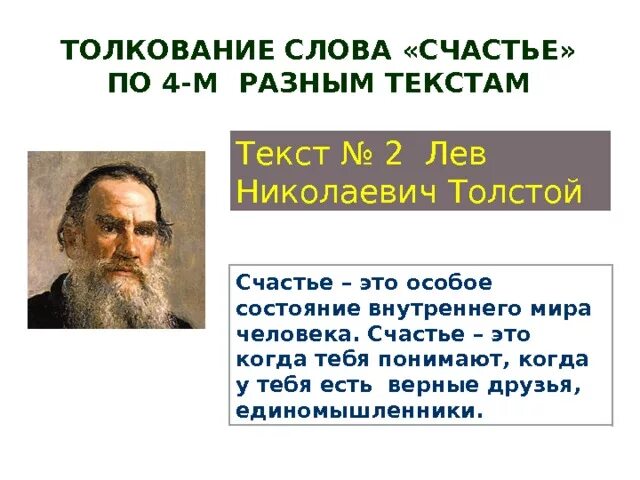 ТОЛКОВАНИЕ СЛОВА «СЧАСТЬЕ» ПО 4-М РАЗНЫМ ТЕКСТАМ

Текст № 2 Лев Николаевич Толстой

Счастье – это особое состояние внутреннего мира человека. Счастье – это когда тебя понимают, когда у тебя есть верные друзья, единомышленники.